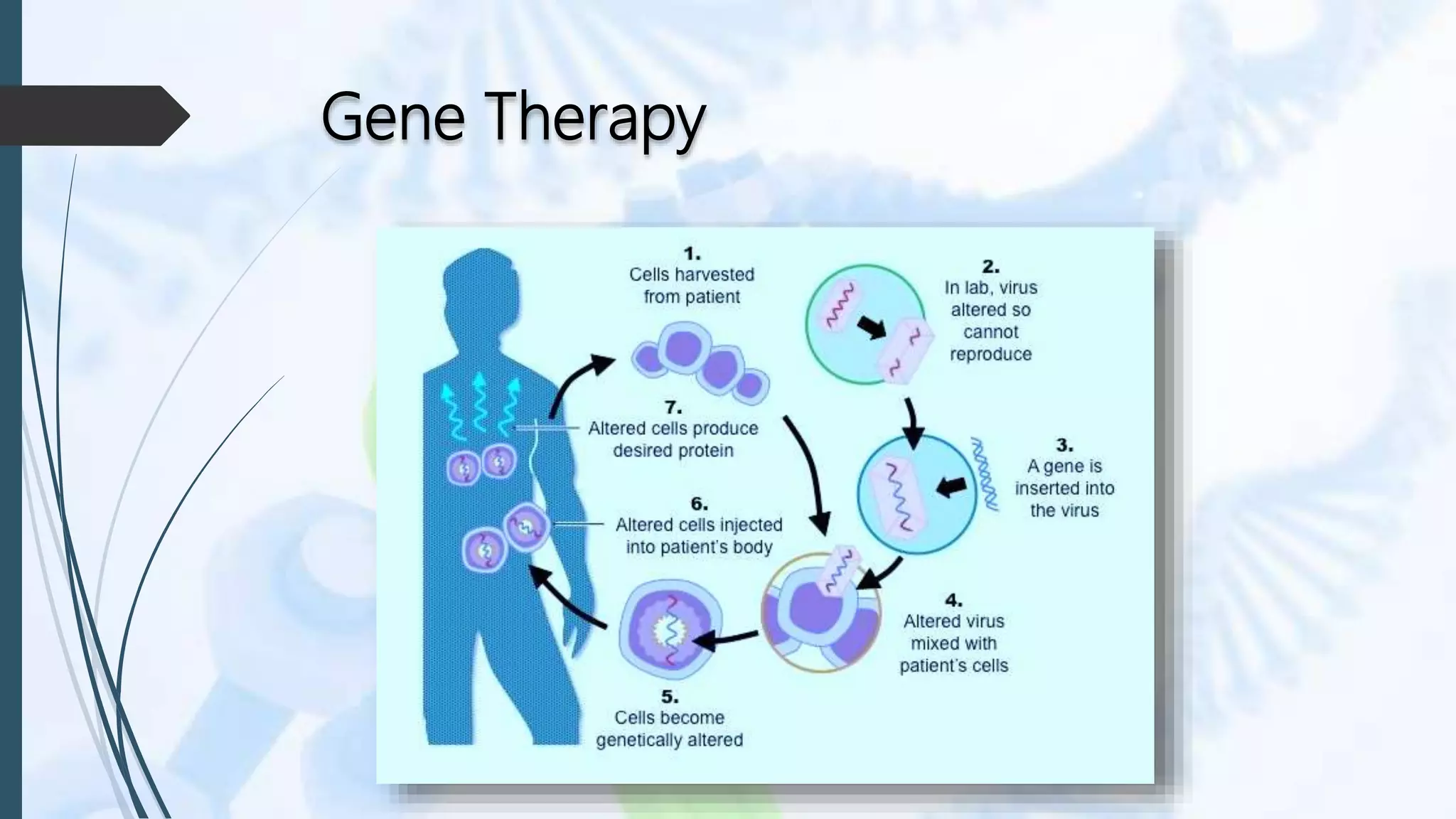 Gene Therapy

1.
Cells harvested from patient

2.
In lab, virus altered so cannot reproduce

3.
A gene is inserted into the virus

4.
Altered virus mixed with patient's cells

5.
Cells become genetically altered

6.
Altered cells injected into patient's body

7.
Altered cells produce desired protein